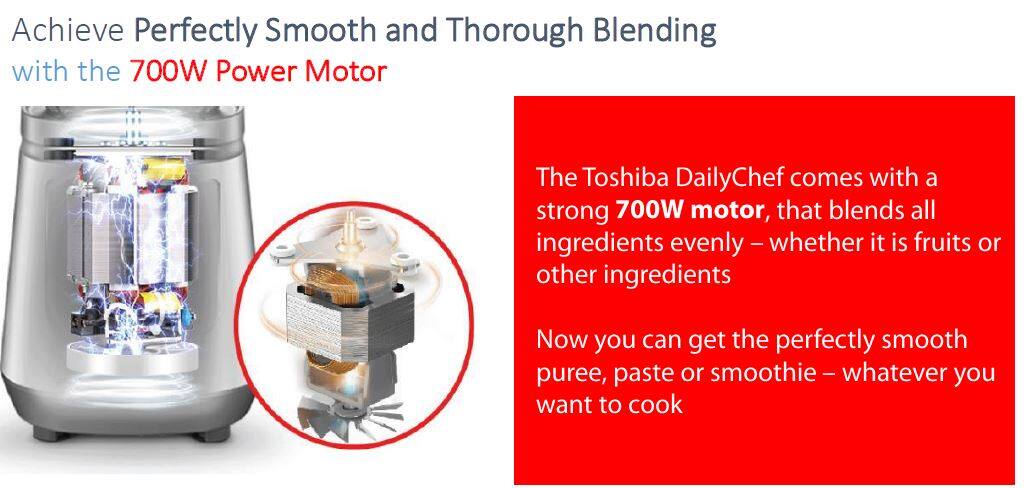 Achieve Perfectly Smooth and Thorough Blending
with the 700W Power Motor

The Toshiba DailyChef comes with a strong 700W motor, that blends all ingredients evenly – whether it is fruits or other ingredients

Now you can get the perfectly smooth puree, paste or smoothie – whatever you want to cook